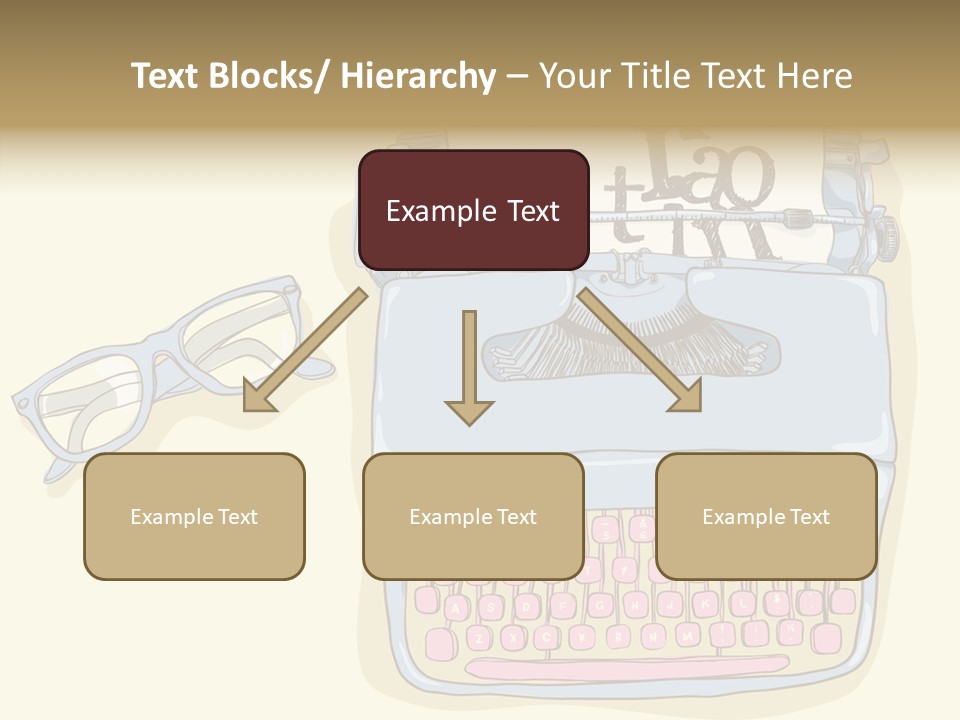 Text Blocks/ Hierarchy – Your Title Text Here

Example Text

Example Text

Example Text

Example Text